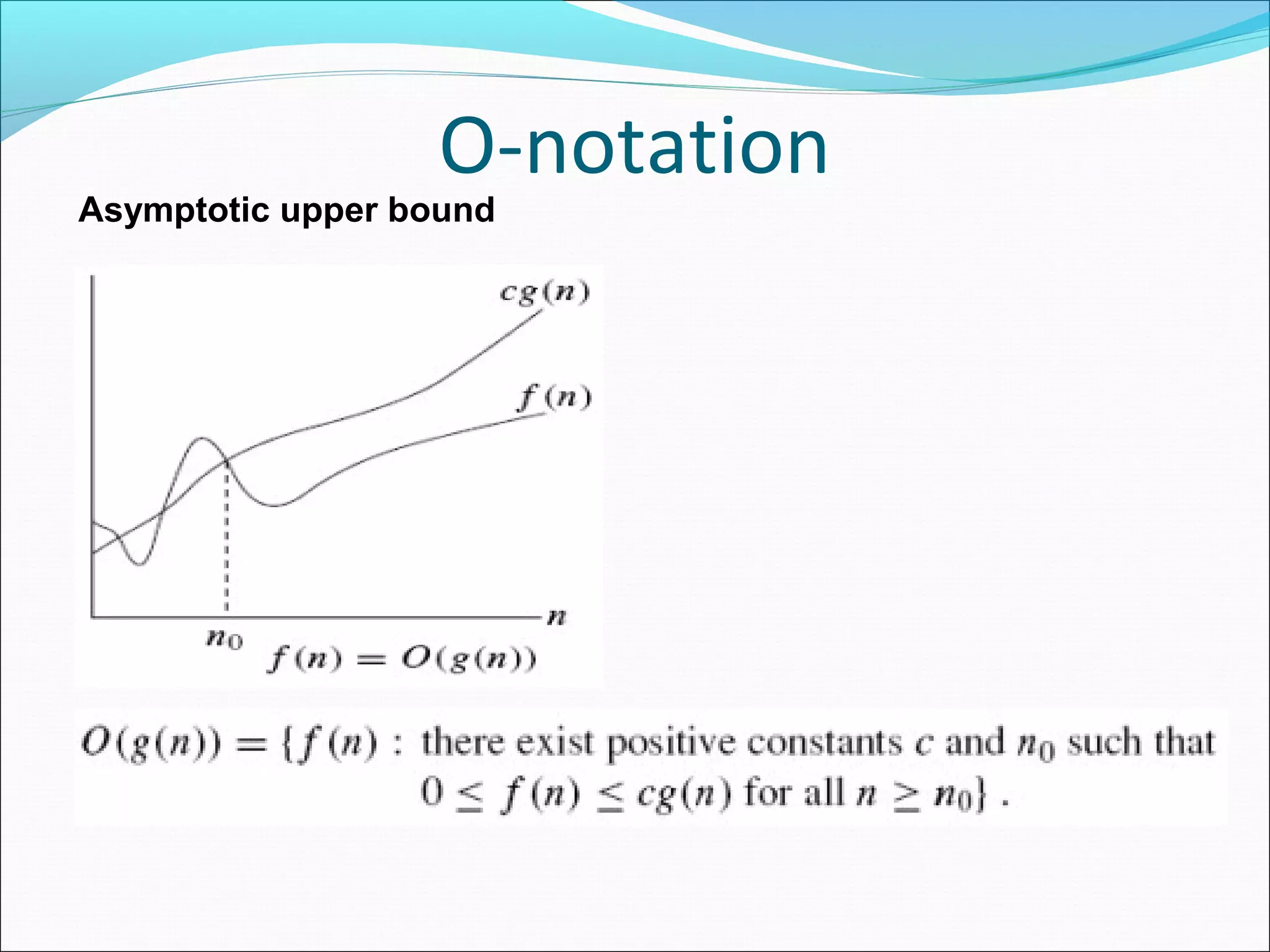 O-notation

Asymptotic upper bound

$cg(n)$

$f(n)$

$n$

$n_0$

$f(n) = O(g(n))$

$O(g(n)) = \{f(n) :$ there exist positive constants $c$ and $n_0$ such that $0 \leq f(n) \leq cg(n)$ for all $n \geq n_0\}$ .